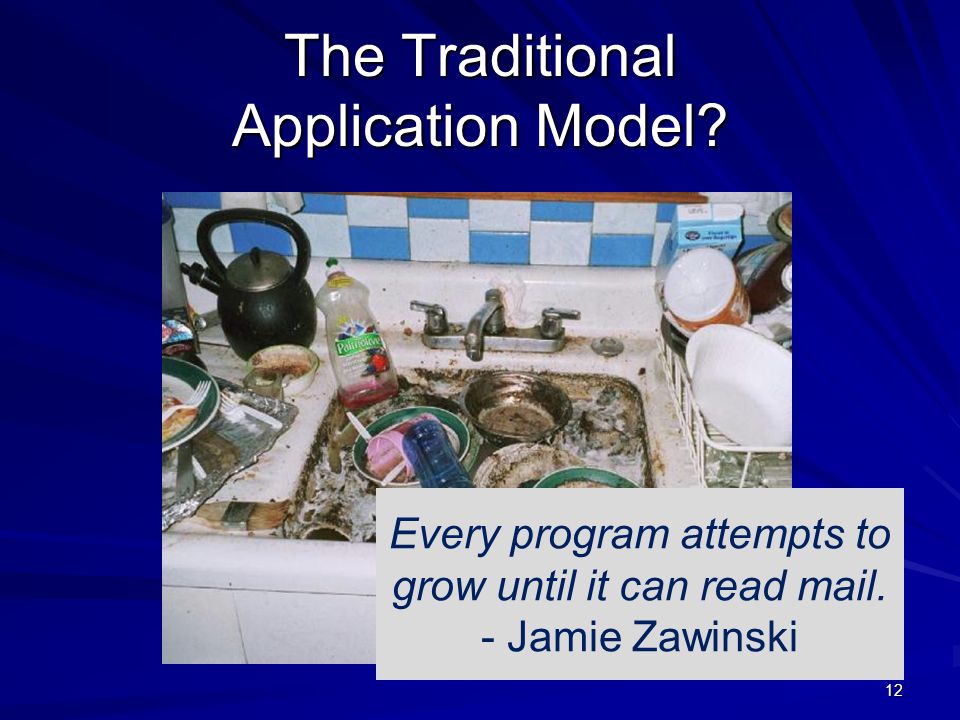 The Traditional Application Model?

Palmolive

Every program attempts to grow until it can read mail.
- Jamie Zawinski

12